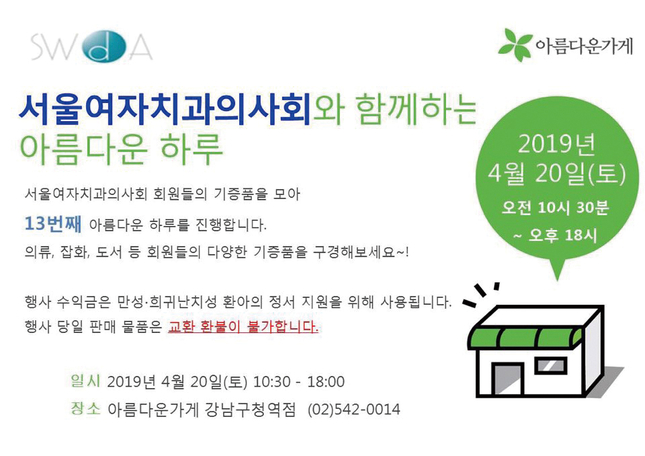 SWDA

아름다운가게

서울여자치과의사회와 함께하는 아름다운 하루

2019년 4월 20일(토)
오전 10시 30분 ~ 오후 18시

서울여자치과의사회 회원들의 기증품을 모아
13번째 아름다운 하루를 진행합니다.
의류, 잡화, 도서 등 회원들의 다양한 기증품을 구경해보세요~!

행사 수익금은 만성·희귀난치성 환아의 정서 지원을 위해 사용됩니다.
행사 당일 판매 물품은 교환 환불이 불가합니다.

일시 2019년 4월 20일(토) 10:30 - 18:00
장소 아름다운가게 강남구청역점 (02)542-0014